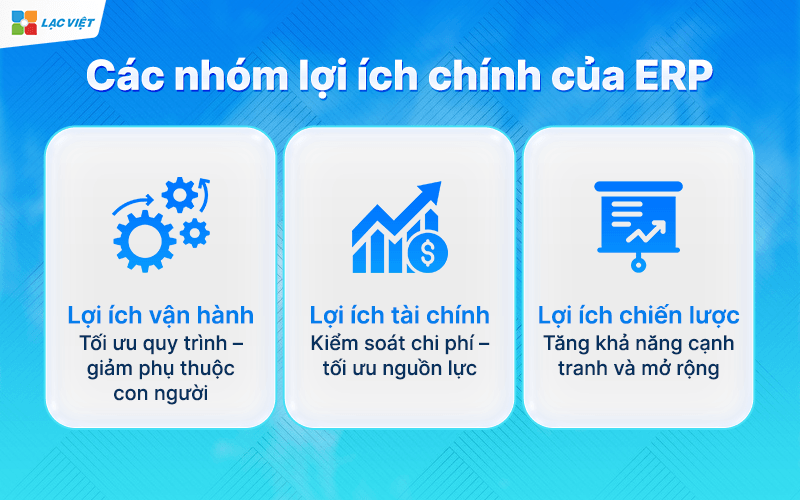 LẠC VIỆT

Các nhóm lợi ích chính của ERP

Lợi ích vận hành
Tối ưu quy trình – giảm phụ thuộc con người

Lợi ích tài chính
Kiểm soát chi phí – tối ưu nguồn lực

Lợi ích chiến lược
Tăng khả năng cạnh tranh và mở rộng